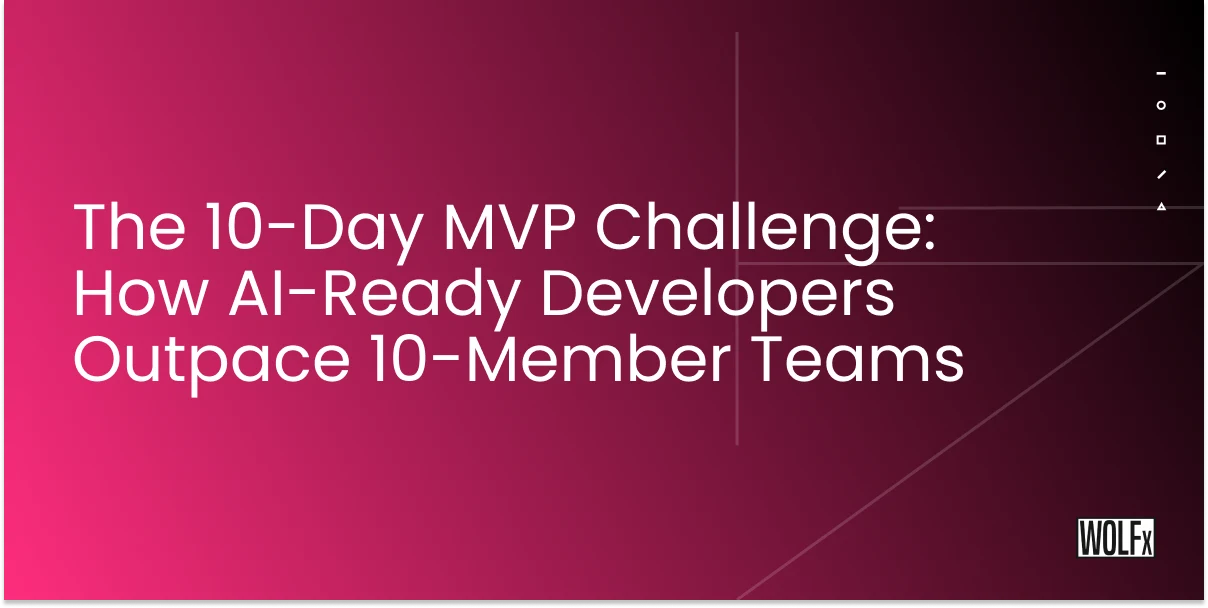 The 10-Day MVP Challenge: How AI-Ready Developers Outpace 10-Member Teams

WOLFx